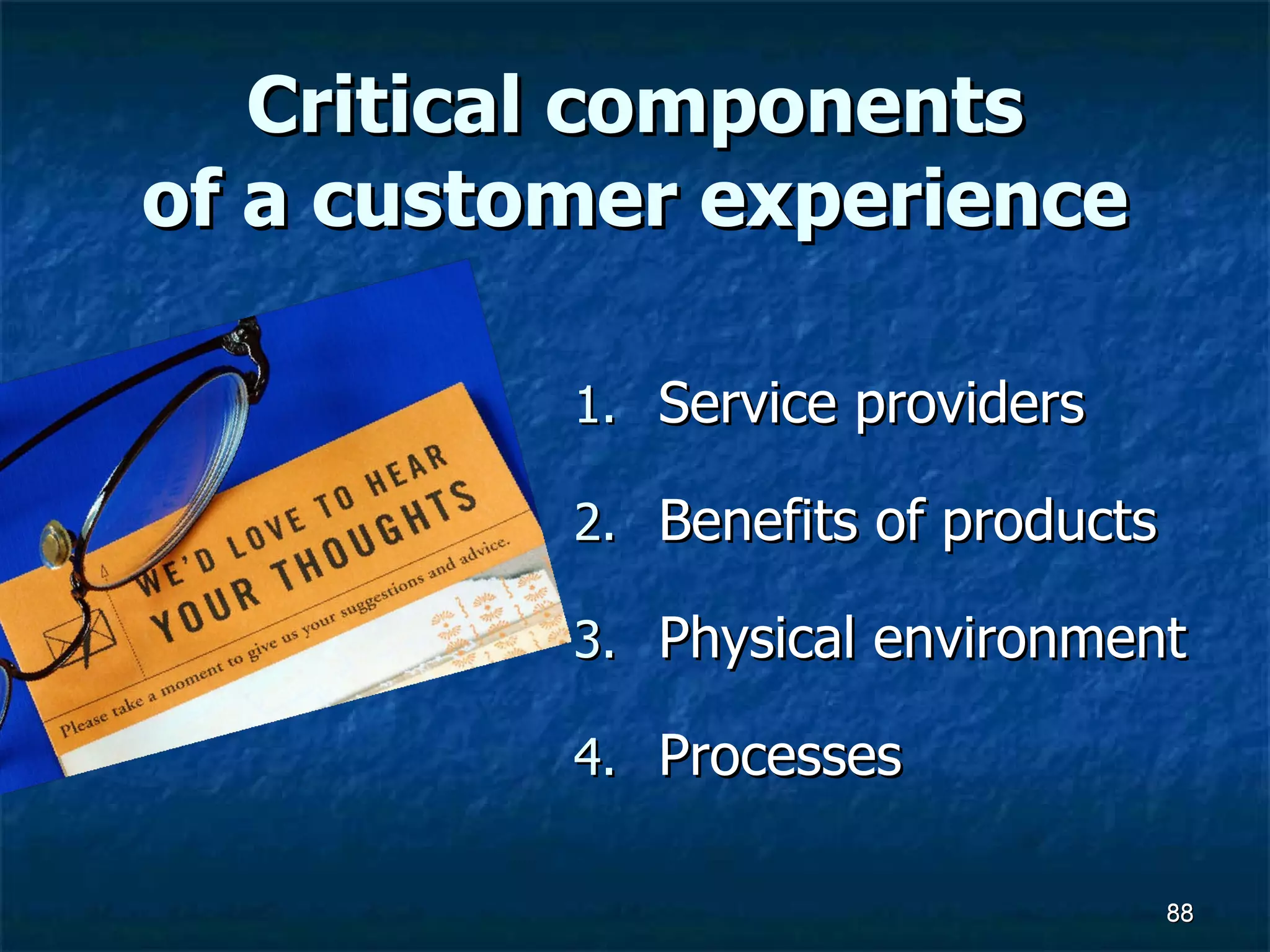 Critical components of a customer experience

WE'D LOVE TO HEAR YOUR THOUGHTS

Please take a moment to give us your suggestions and advice.

1. Service providers
2. Benefits of products
3. Physical environment
4. Processes

88